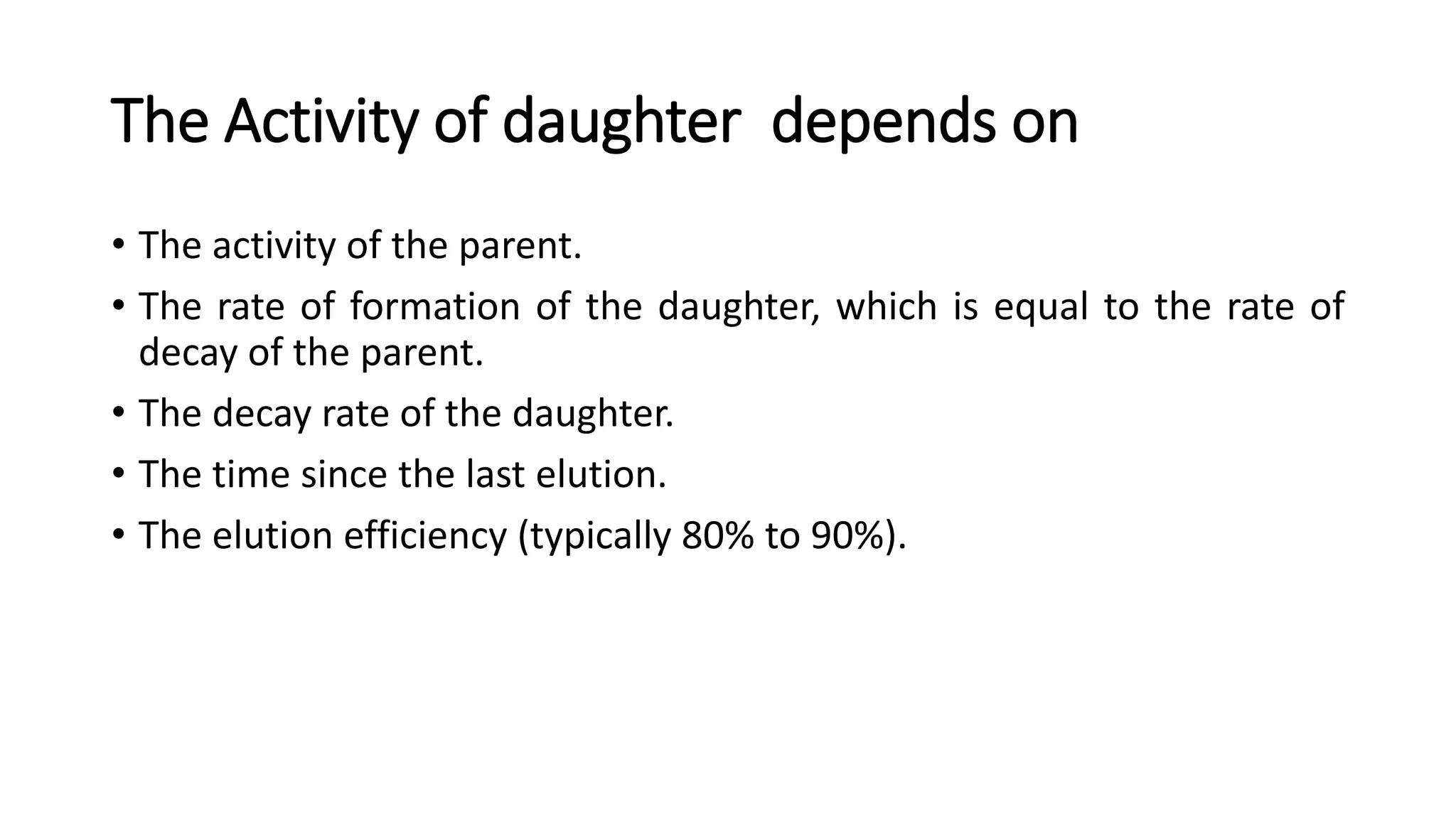 The Activity of daughter depends on

• The activity of the parent.
• The rate of formation of the daughter, which is equal to the rate of decay of the parent.
• The decay rate of the daughter.
• The time since the last elution.
• The elution efficiency (typically 80% to 90%).